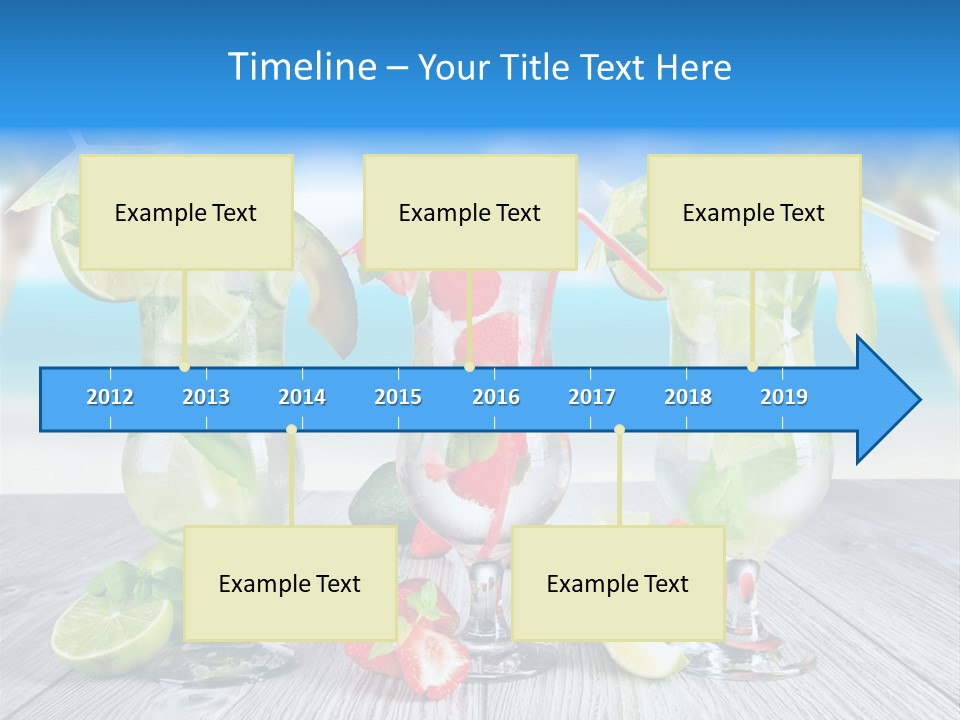 Timeline – Your Title Text Here

Example Text

Example Text

Example Text

2012 2013 2014 2015 2016 2017 2018 2019

Example Text

Example Text